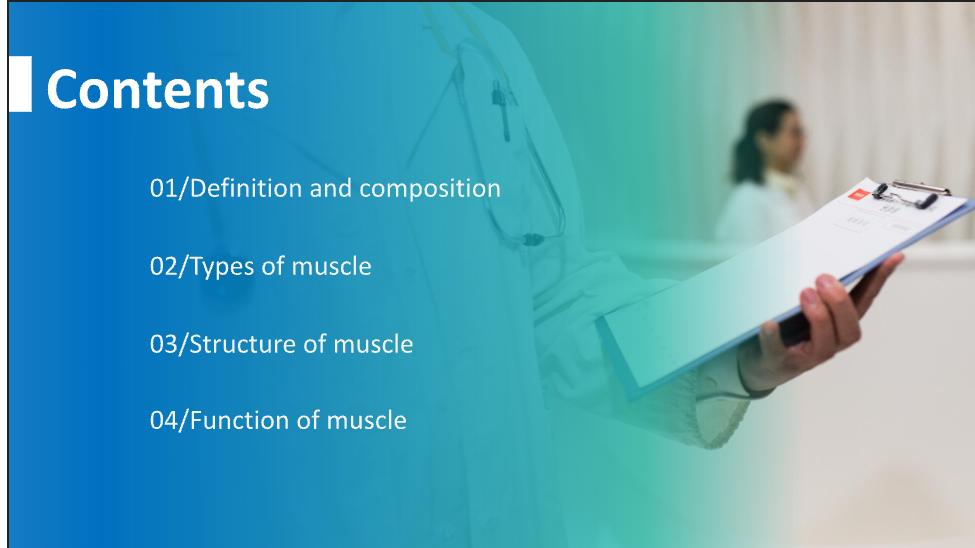 Contents

01/Definition and composition

02/Types of muscle

03/Structure of muscle

04/Function of muscle